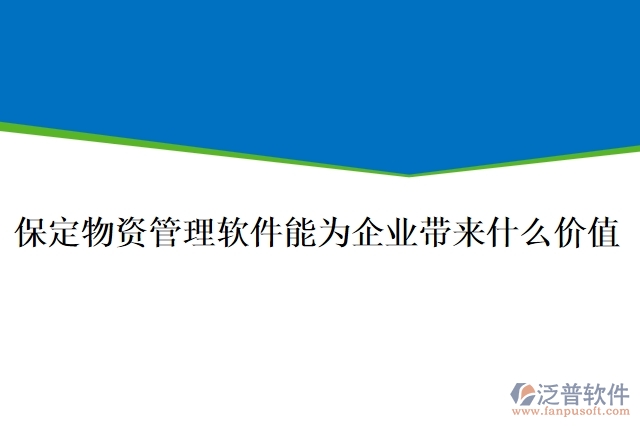 保定物资管理软件能为企业带来什么价值

泛普软件
www.fanpusoft.com